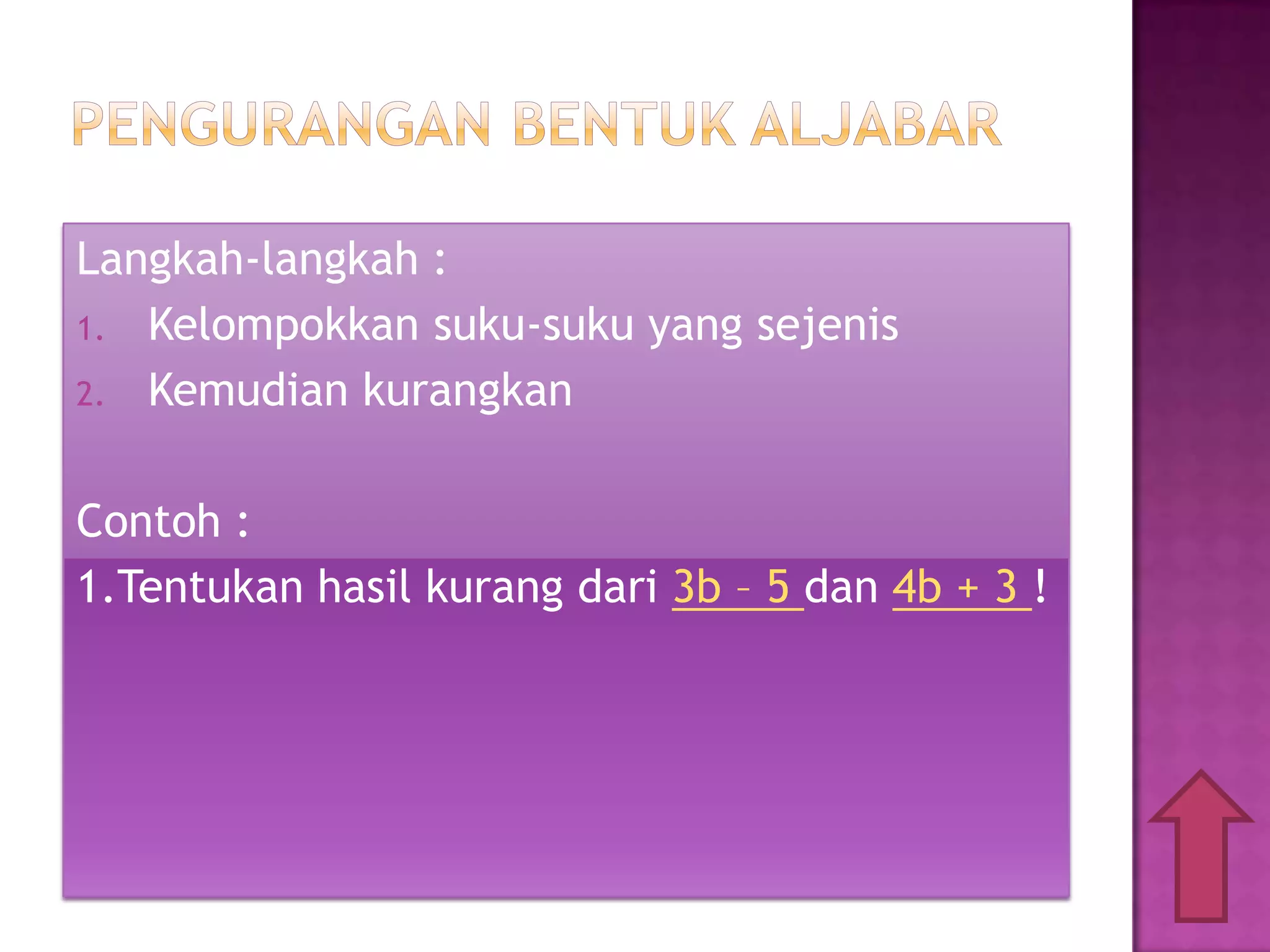 PENGURANGAN BENTUK ALJABAR

Langkah-langkah :

1. Kelompokkan suku-suku yang sejenis
2. Kemudian kurangkan

Contoh :

1.Tentukan hasil kurang dari $3b - 5$ dan $4b + 3$ !